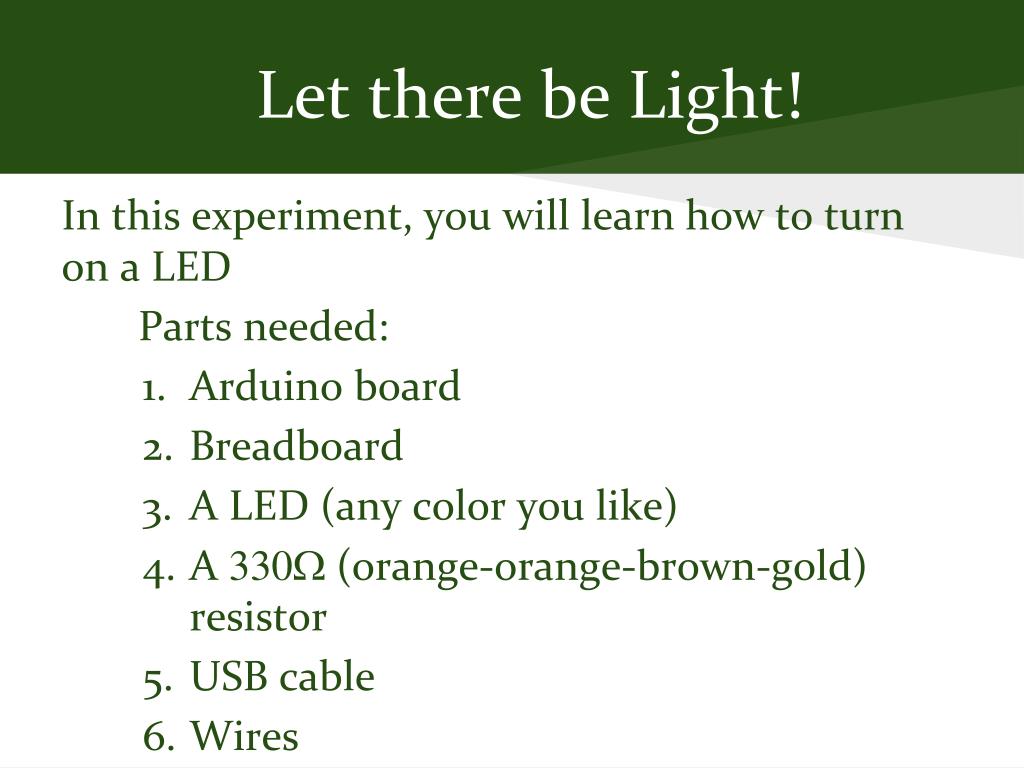 Let there be Light!

In this experiment, you will learn how to turn on a LED

Parts needed:

1. Arduino board
2. Breadboard
3. A LED (any color you like)
4. A 330Ω (orange-orange-brown-gold) resistor
5. USB cable
6. Wires